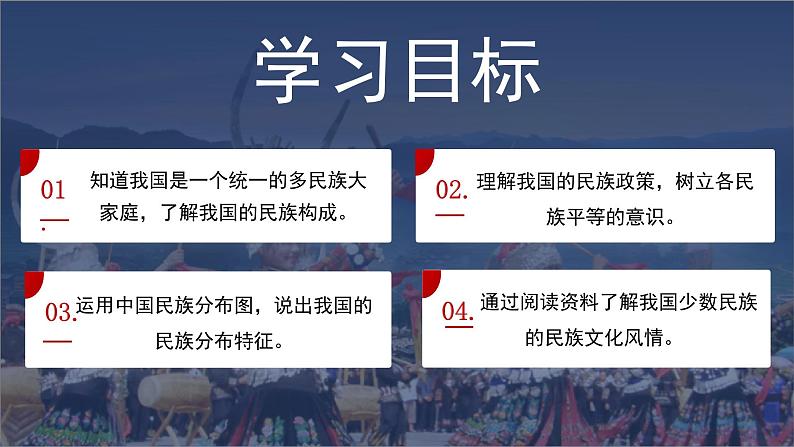 学习目标

01. 知道我国是一个统一的多民族大家庭，了解我国的民族构成。

02. 理解我国的民族政策，树立各民族平等的意识。

03. 运用中国民族分布图，说出我国的民族分布特征。

04. 通过阅读资料了解我国少数民族的民族文化风情。